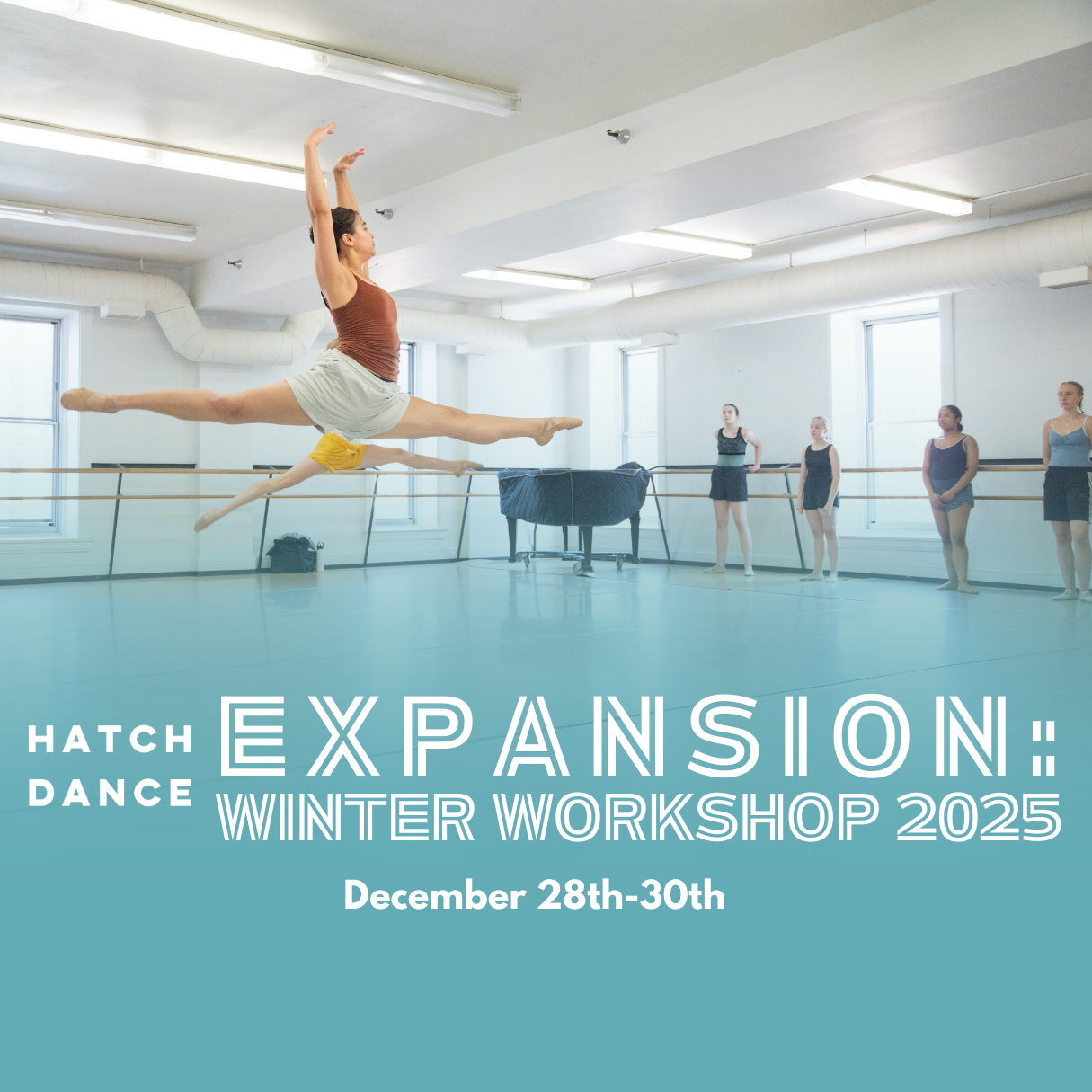 HATCH DANCE

EXPANSION:
WINTER WORKSHOP 2025

December 28th-30th